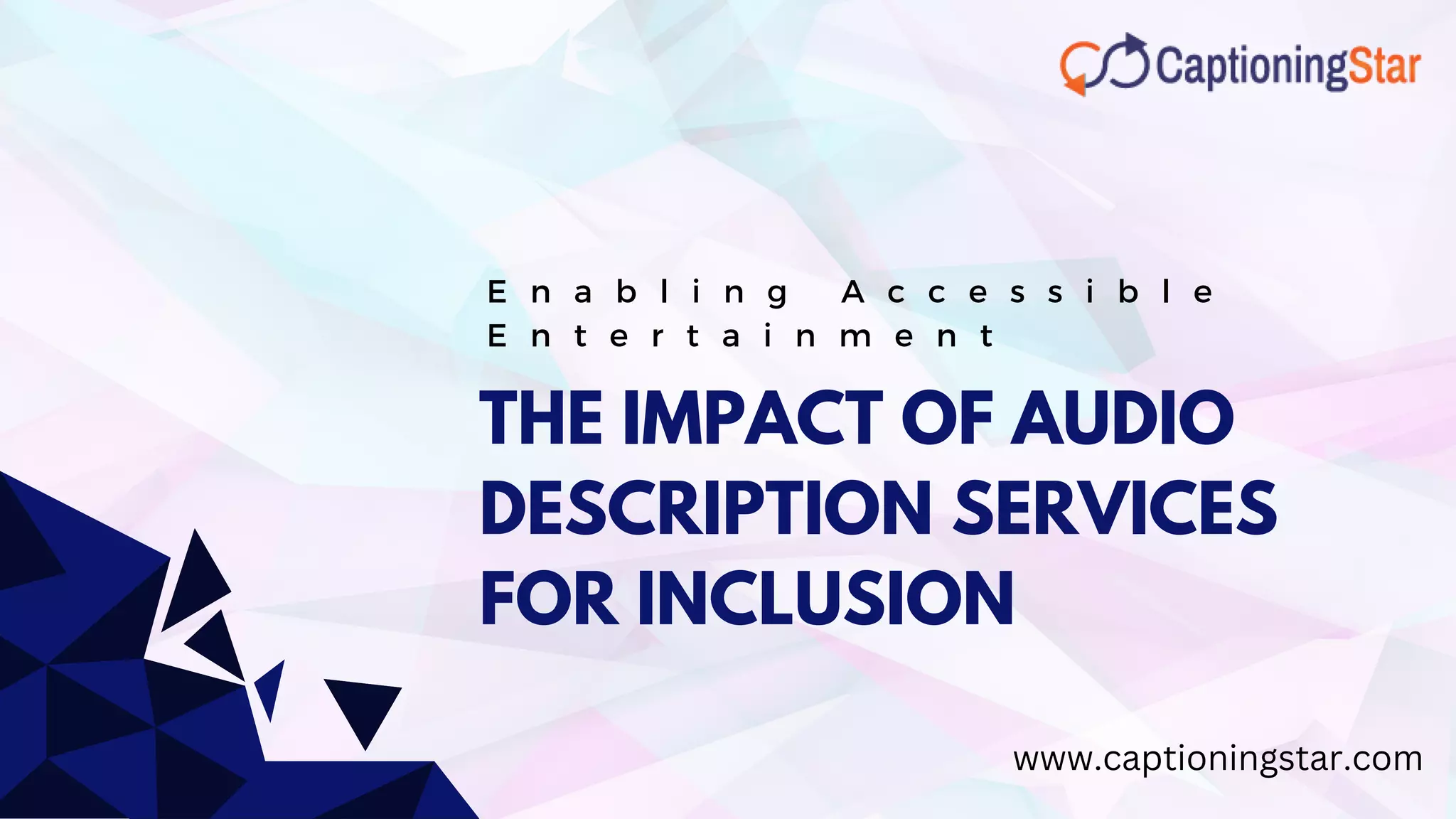 CaptioningStar

Enabling Accessible Entertainment

THE IMPACT OF AUDIO DESCRIPTION SERVICES FOR INCLUSION

www.captioningstar.com